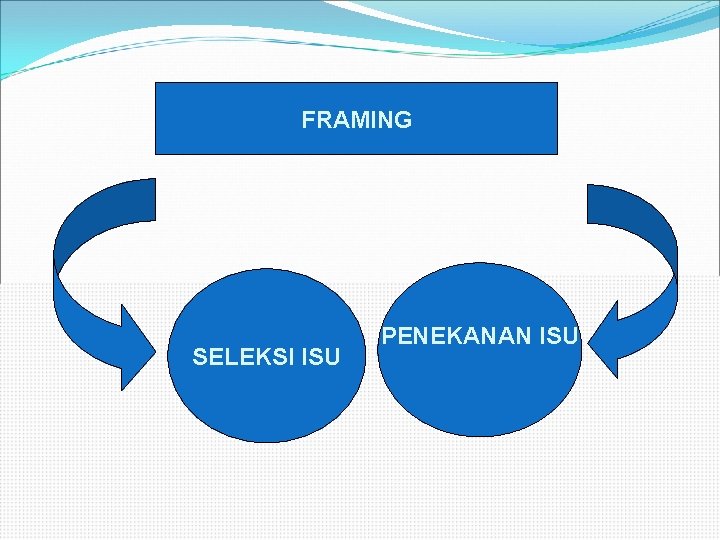 FRAMING

SELEKSI ISU

PENEKANAN ISU